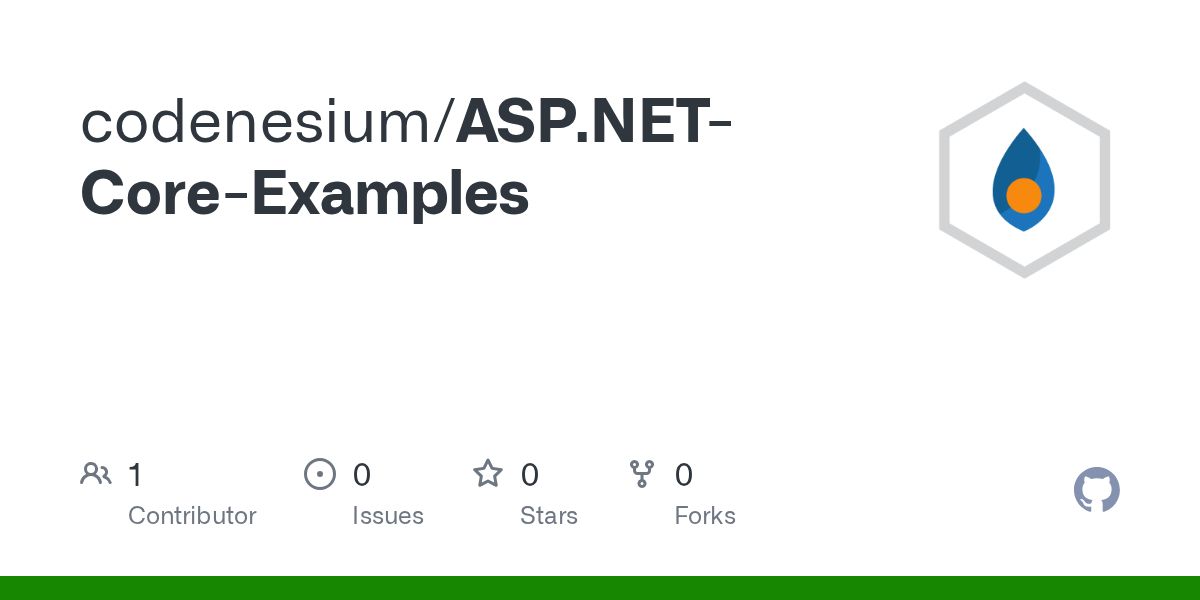 codenesium/ASP.NET-Core-Examples

1
Contributor

0
Issues

0
Stars

0
Forks